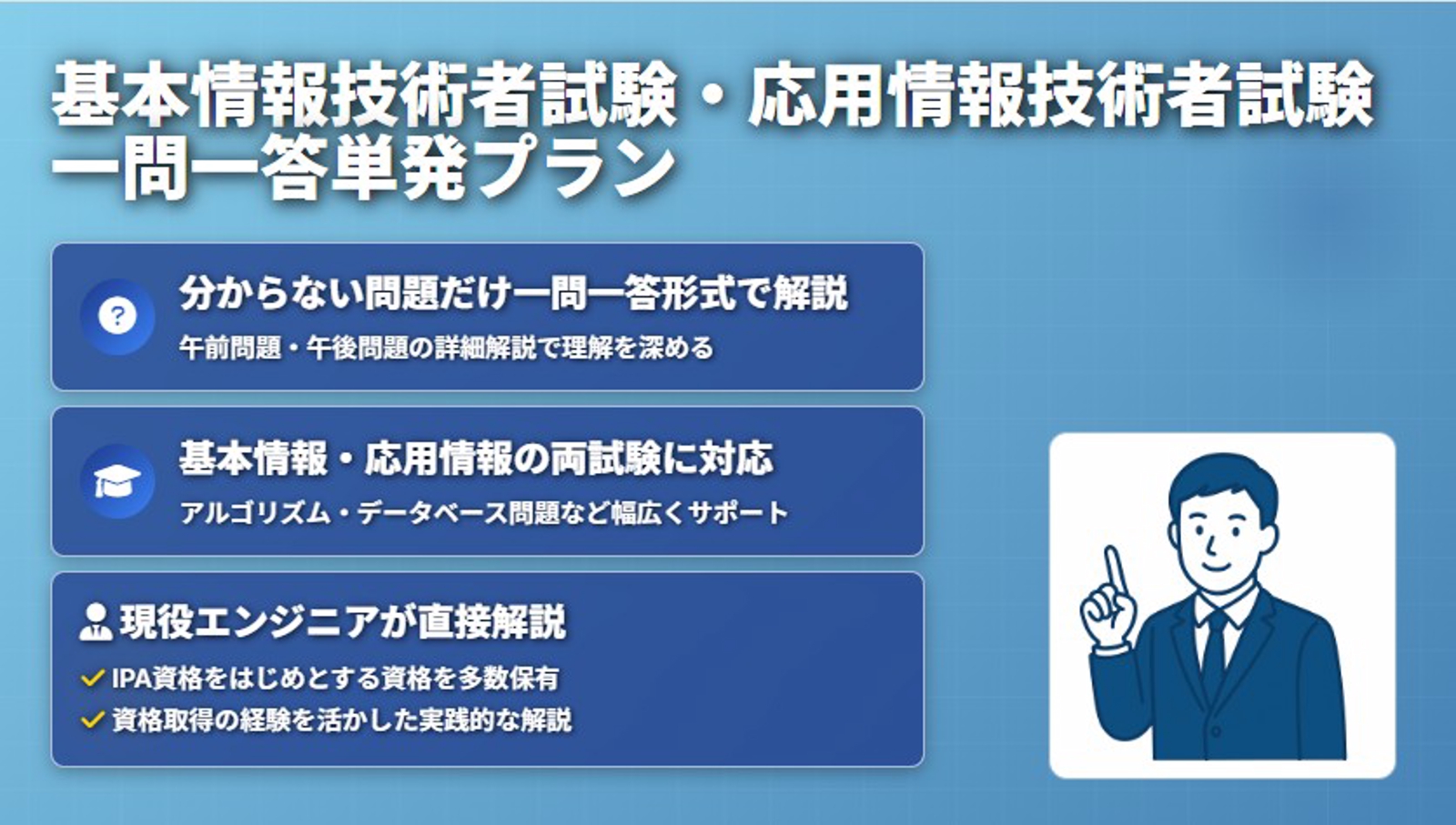 基本情報技術者試験・応用情報技術者試験
一問一答単発プラン

分からない問題だけ一問一答形式で解説
午前問題・午後問題の詳細解説で理解を深める

基本情報・応用情報の両試験に対応
アルゴリズム・データベース問題など幅広くサポート

現役エンジニアが直接解説
IPA資格をはじめとする資格を多数保有
資格取得の経験を活かした実践的な解説